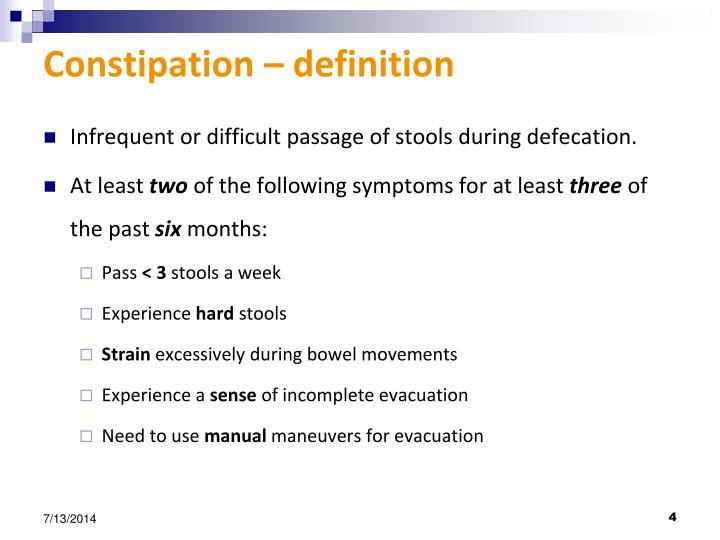 Constipation – definition

Infrequent or difficult passage of stools during defecation.

At least two of the following symptoms for at least three of the past six months:

Pass < 3 stools a week

Experience hard stools

Strain excessively during bowel movements

Experience a sense of incomplete evacuation

Need to use manual maneuvers for evacuation

7/13/2014

4